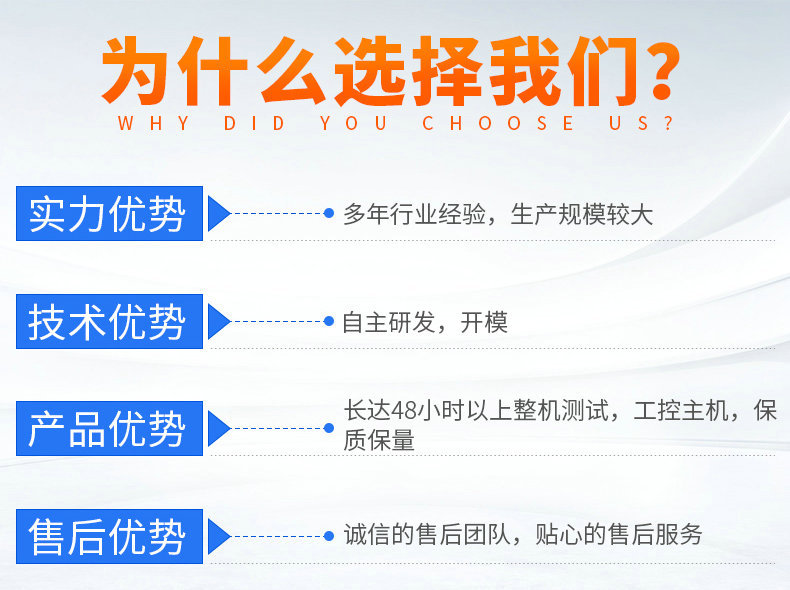 为什么选择我们？
WHY DID YOU CHOOSE US?

实力优势

多年行业经验，生产规模较大

技术优势

自主研发，开模

产品优势

长达48小时以上整机测试，工控主机，保质保量

售后优势

诚信的售后团队，贴心的售后服务